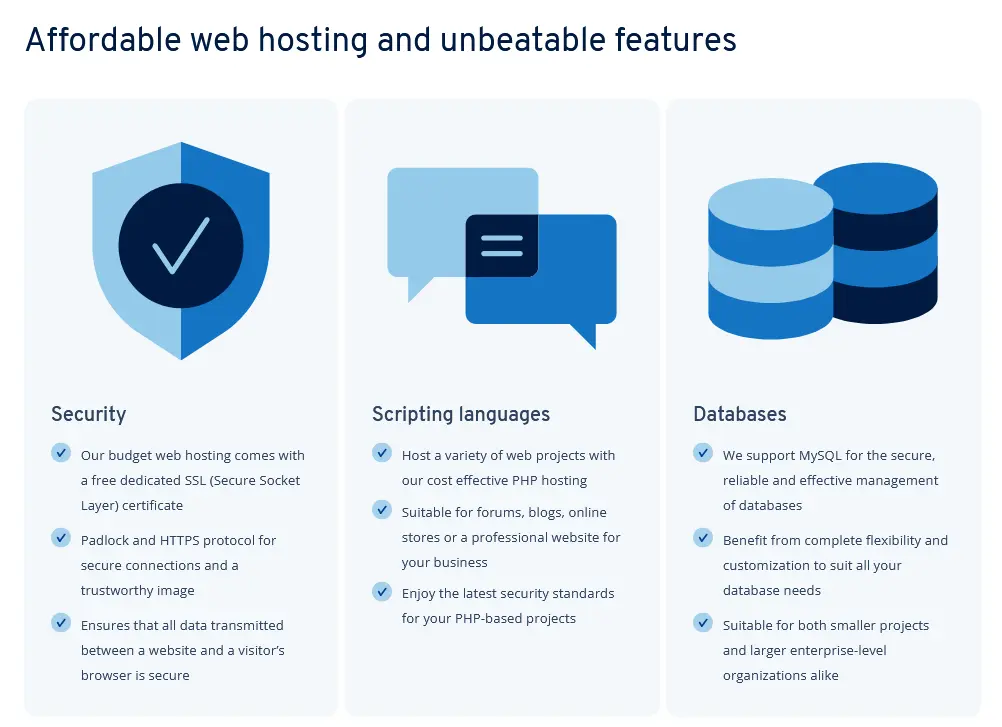 Affordable web hosting and unbeatable features

Security

Our budget web hosting comes with a free dedicated SSL (Secure Socket Layer) certificate

Padlock and HTTPS protocol for secure connections and a trustworthy image

Ensures that all data transmitted between a website and a visitor's browser is secure

Scripting languages

Host a variety of web projects with our cost effective PHP hosting

Suitable for forums, blogs, online stores or a professional website for your business

Enjoy the latest security standards for your PHP-based projects

Databases

We support MySQL for the secure, reliable and effective management of databases

Benefit from complete flexibility and customization to suit all your database needs

Suitable for both smaller projects and larger enterprise-level organizations alike